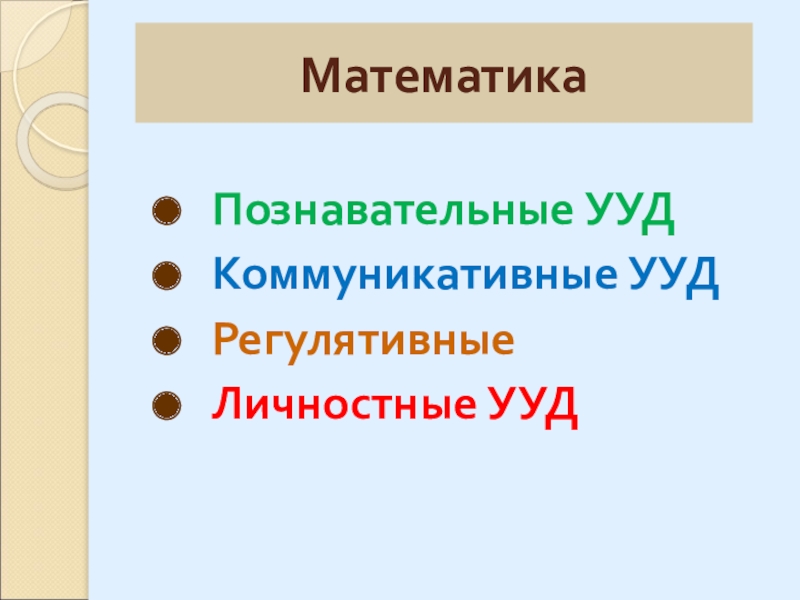 Математика

Познавательные УУД
Коммуникативные УУД
Регулятивные
Личностные УУД